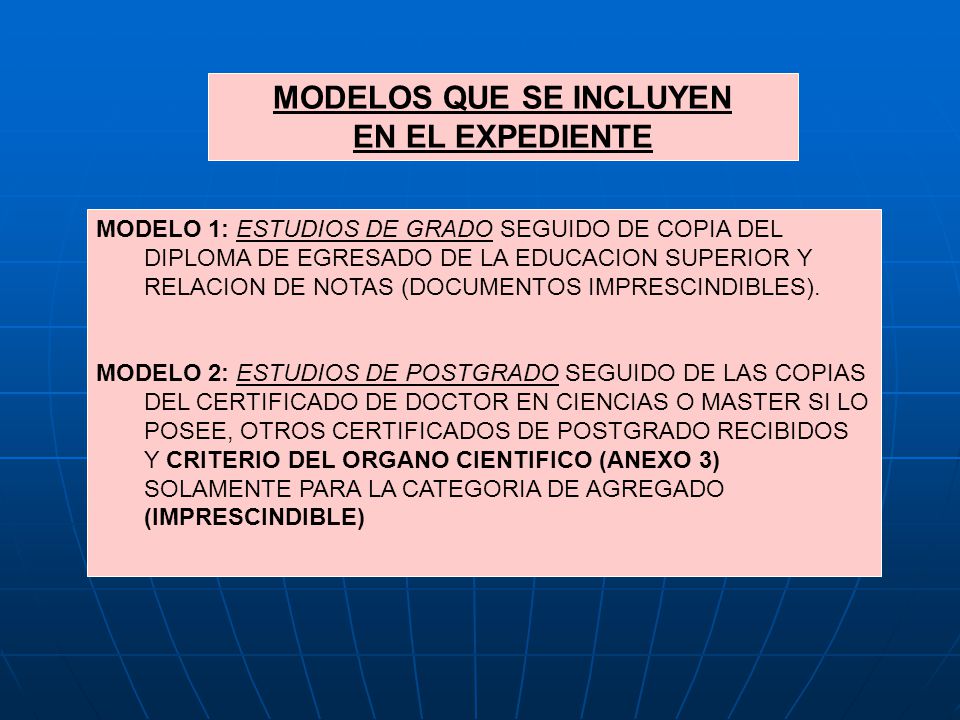 MODELOS QUE SE INCLUYEN
EN EL EXPEDIENTE

MODELO 1: ESTUDIOS DE GRADO SEGUIDO DE COPIA DEL DIPLOMA DE EGRESADO DE LA EDUCACION SUPERIOR Y RELACION DE NOTAS (DOCUMENTOS IMPRESCINDIBLES).

MODELO 2: ESTUDIOS DE POSTGRADO SEGUIDO DE LAS COPIAS DEL CERTIFICADO DE DOCTOR EN CIENCIAS O MASTER SI LO POSEE, OTROS CERTIFICADOS DE POSTGRADO RECIBIDOS Y CRITERIO DEL ORGANO CIENTIFICO (ANEXO 3) SOLAMENTE PARA LA CATEGORIA DE AGREGADO (IMPRESCINDIBLE)